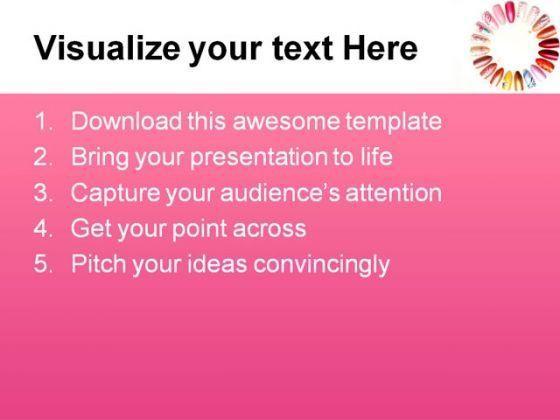 Visualize your text Here

1. Download this awesome template
2. Bring your presentation to life
3. Capture your audience's attention
4. Get your point across
5. Pitch your ideas convincingly